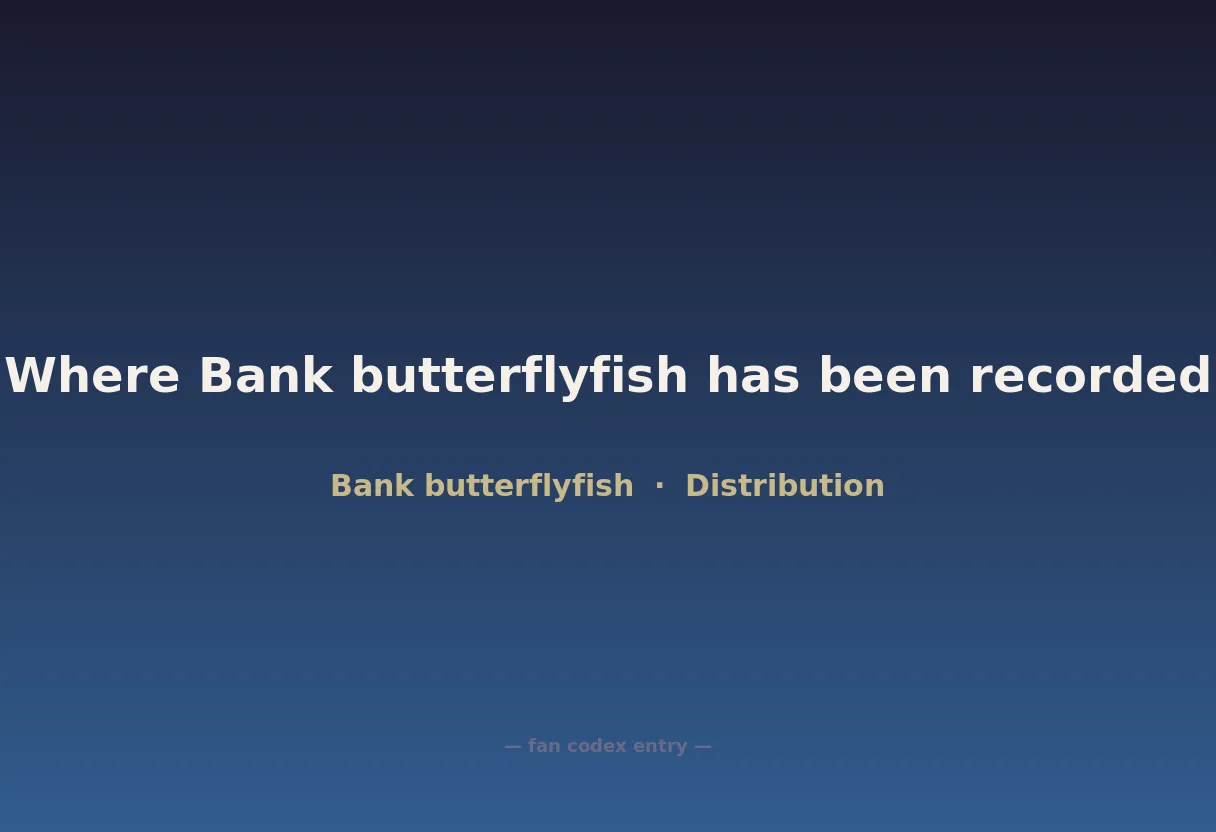 Where Bank butterflyfish has been recorded

Bank butterflyfish · Distribution

— fan codex entry —